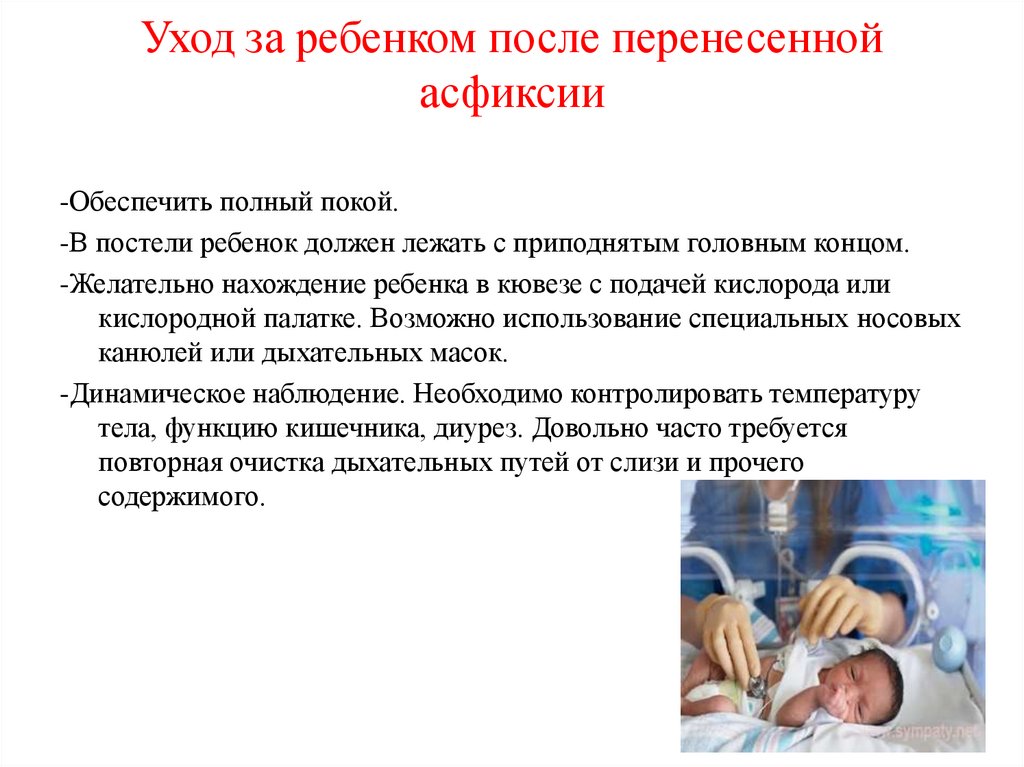 Уход за ребенком после перенесенной асфиксии

-Обеспечить полный покой.

-В постели ребенок должен лежать с приподнятым головным концом.

-Желательно нахождение ребенка в кювезе с подачей кислорода или кислородной палатке. Возможно использование специальных носовых канюлей или дыхательных масок.

-Динамическое наблюдение. Необходимо контролировать температуру тела, функцию кишечника, диурез. Довольно часто требуется повторная очистка дыхательных путей от слизи и прочего содержимого.

sympaty.net